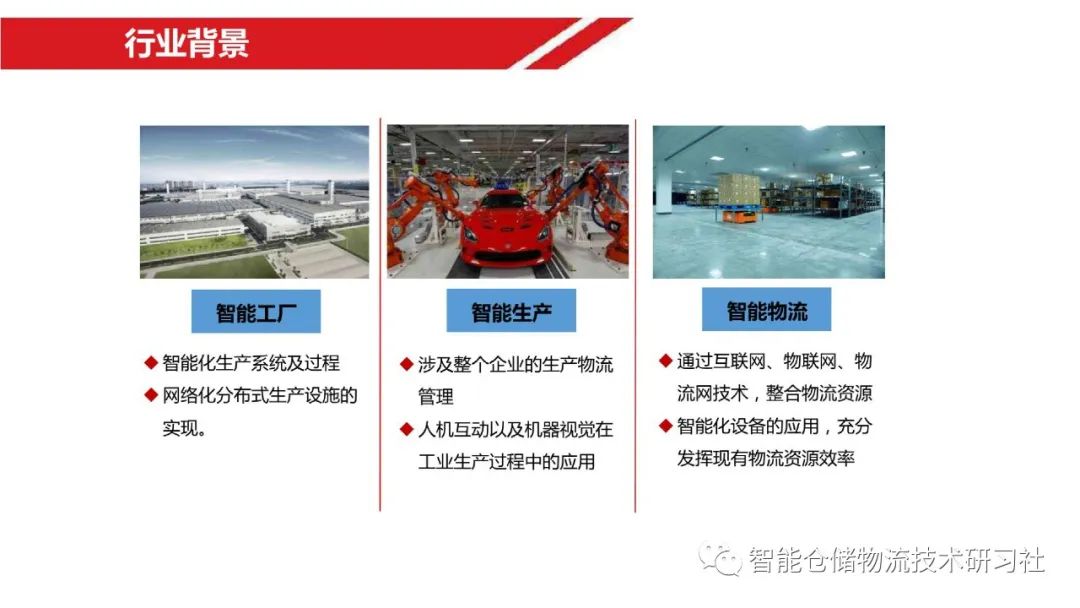 行业背景

智能工厂

◆ 智能化生产系统及过程
◆ 网络化分布式生产设施的实现。

智能生产

◆ 涉及整个企业的生产物流管理
◆ 人机互动以及机器视觉在工业生产过程中的应用

智能物流

◆ 通过互联网、物联网、物流网技术，整合物流资源
◆ 智能化设备的应用，充分发挥现有物流资源效率

智能仓储物流技术研习社